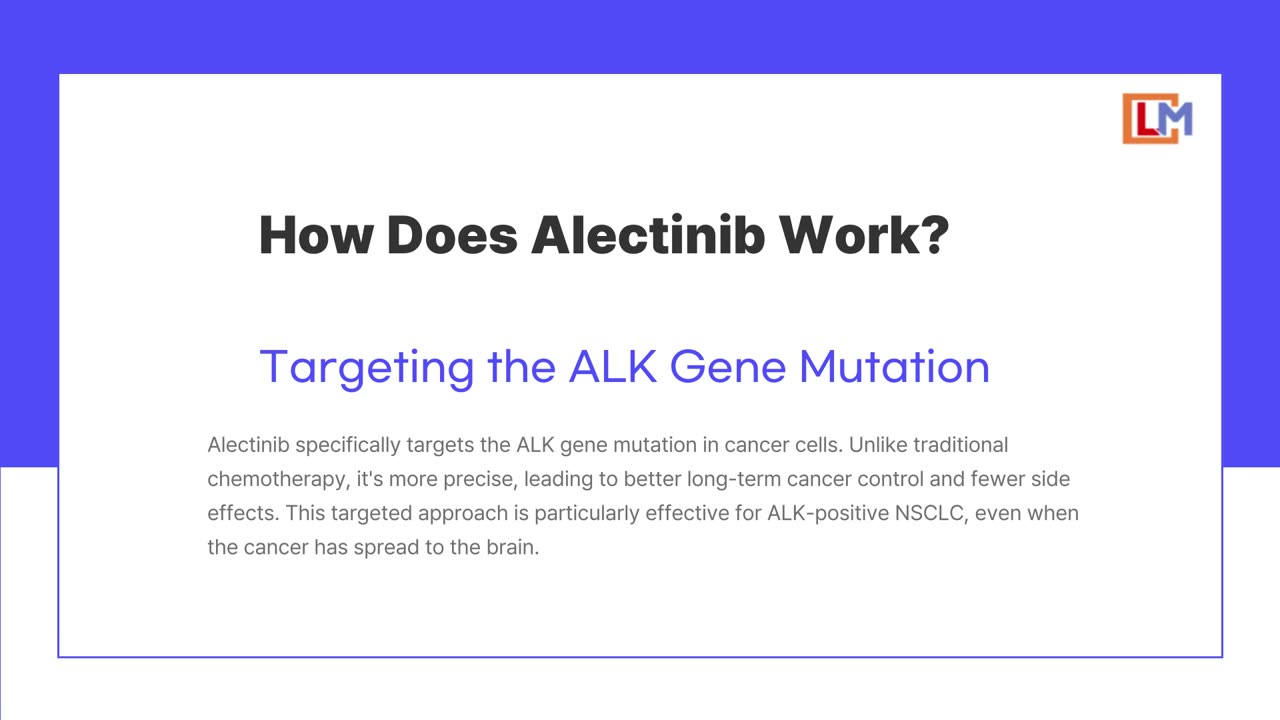 LM

How Does Alectinib Work?

Targeting the ALK Gene Mutation

Alectinib specifically targets the ALK gene mutation in cancer cells. Unlike traditional chemotherapy, it's more precise, leading to better long-term cancer control and fewer side effects. This targeted approach is particularly effective for ALK-positive NSCLC, even when the cancer has spread to the brain.